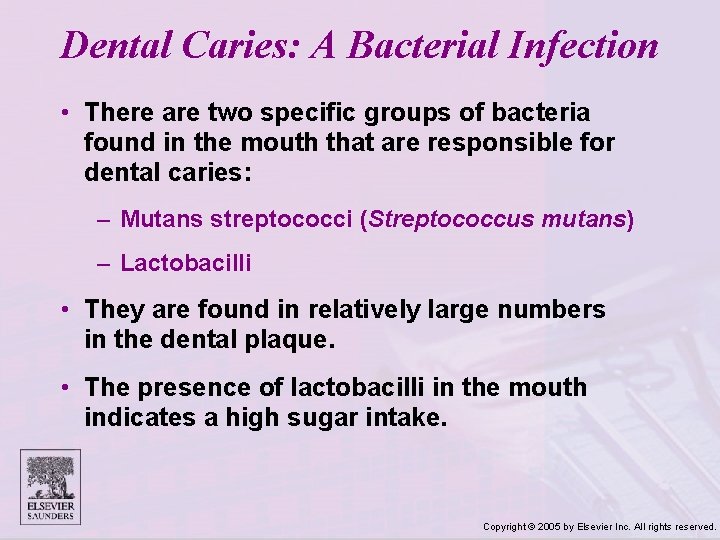 Dental Caries: A Bacterial Infection

• There are two specific groups of bacteria found in the mouth that are responsible for dental caries:

– Mutans streptococci (Streptococcus mutans)

– Lactobacilli

• They are found in relatively large numbers in the dental plaque.

• The presence of lactobacilli in the mouth indicates a high sugar intake.

ELSEVIER
SAUNDERS

Copyright © 2005 by Elsevier Inc. All rights reserved.